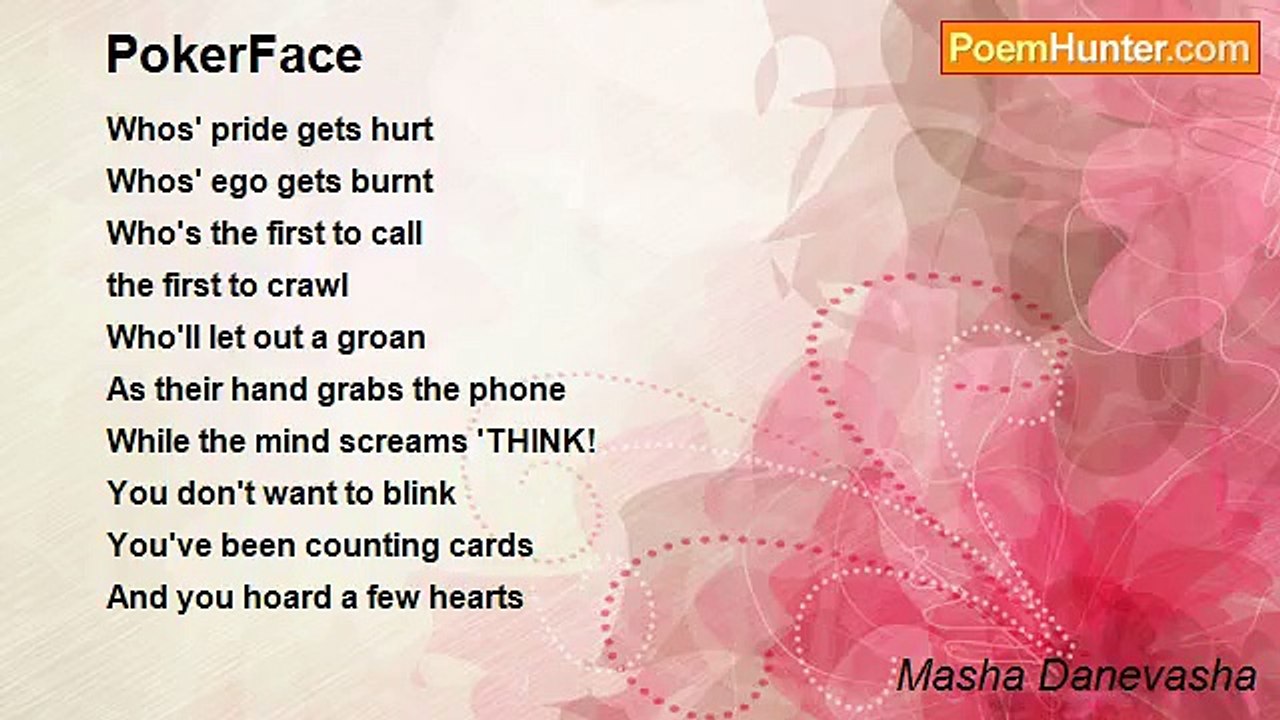 PokerFace

PoemHunter.com

Whos' pride gets hurt
Whos' ego gets burnt
Who's the first to call
the first to crawl
Who'll let out a groan
As their hand grabs the phone
While the mind screams 'THINK!
You don't want to blink
You've been counting cards
And you hoard a few hearts

Masha Danevasha